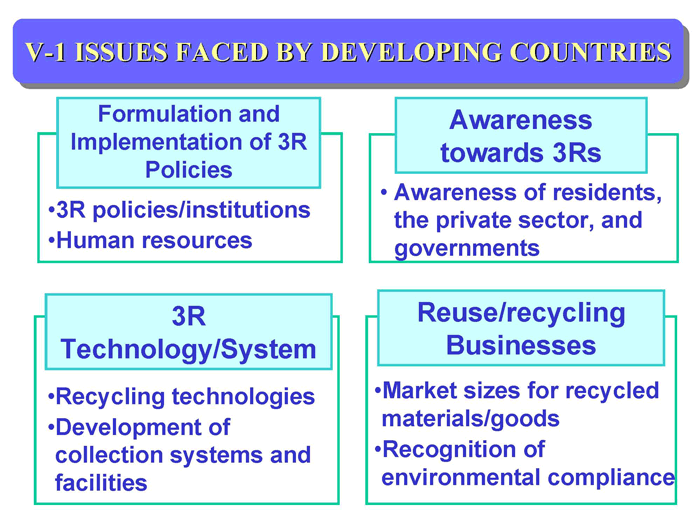 V-1 ISSUES FACED BY DEVELOPING COUNTRIES

Formulation and Implementation of 3R Policies

•3R policies/institutions
•Human resources

Awareness towards 3Rs

• Awareness of residents, the private sector, and governments

3R Technology/System

•Recycling technologies
•Development of collection systems and facilities

Reuse/recycling Businesses

•Market sizes for recycled materials/goods
•Recognition of environmental compliance